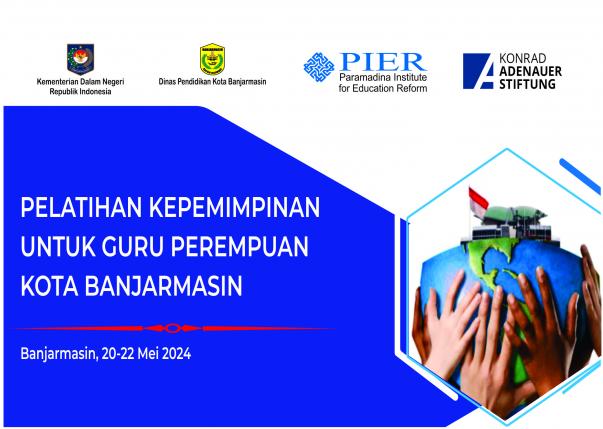 Kementerian Dalam Negeri
Republik Indonesia

Dinas Pendidikan Kota Banjarmasin

PIER
Paramadina Institute for Education Reform

KONRAD ADENAUER STIFTUNG

PELATIHAN KEPEMIMPINAN UNTUK GURU PEREMPUAN KOTA BANJARMASIN

Banjarmasin, 20-22 Mei 2024